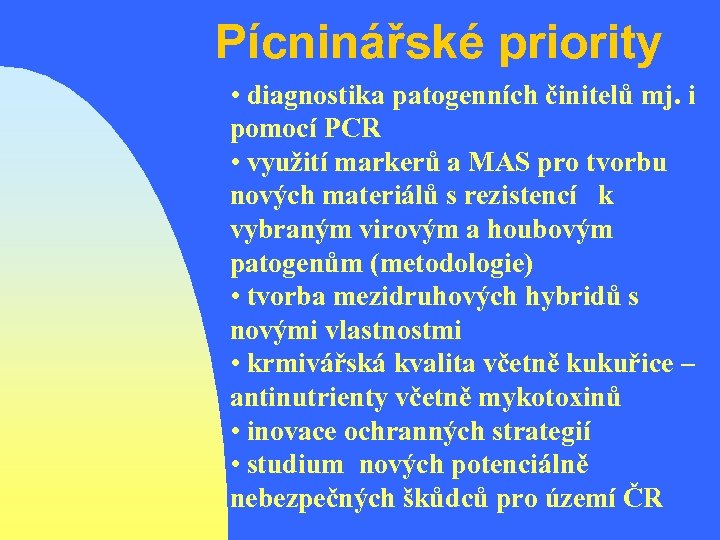 Pícninářské priority

• diagnostika patogenních činitelů mj. i pomocí PCR
• využití markerů a MAS pro tvorbu nových materiálů s rezistencí k vybraným virovým a houbovým patogenům (metodologie)
• tvorba mezidruhových hybridů s novými vlastnostmi
• krmivářská kvalita včetně kukuřice – antinutrienty včetně mykotoxinů
• inovace ochranných strategií
• studium nových potenciálně nebezpečných škůdců pro území ČR